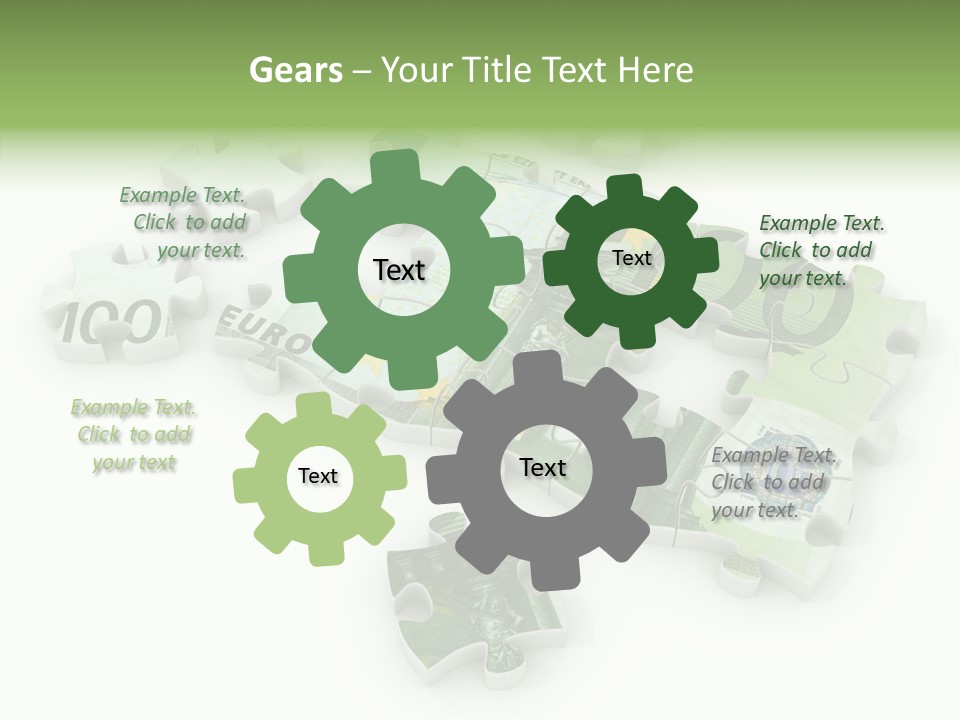 Gears – Your Title Text Here

Example Text. Click to add your text.

Text

Text

Example Text. Click to add your text.

100

EURO

Example Text. Click to add your text

Text

Text

Example Text. Click to add your text.